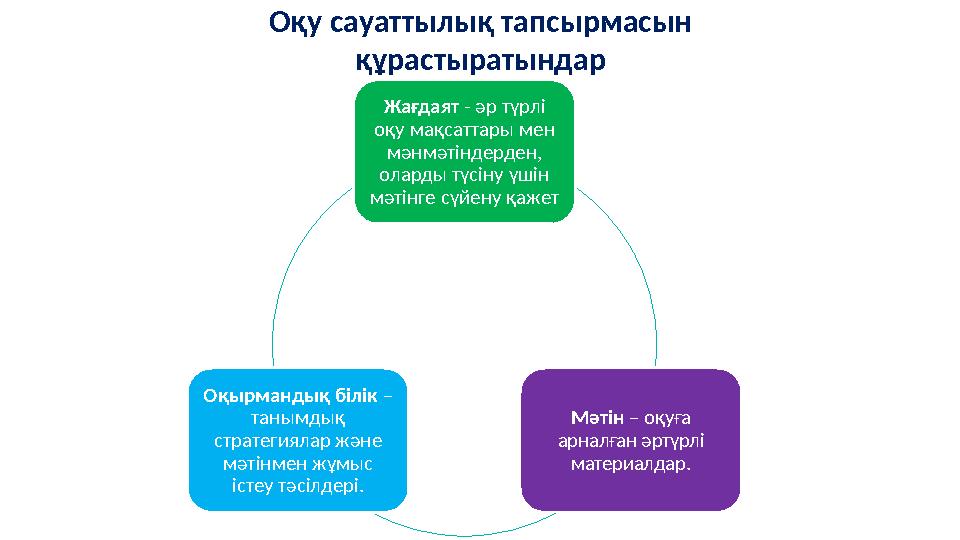 Оқу сауаттылық тапсырмасын құрастыратындар

Жағдаят - әр түрлі оқу мақсаттары мен мәнмәтіндерден, оларды түсіну үшін мәтінге сүйену қажет

Оқырмандық білік – танымдық стратегиялар және мәтінмен жұмыс істеу тәсілдері.

Мәтін – оқуға арналған әртүрлі материалдар.